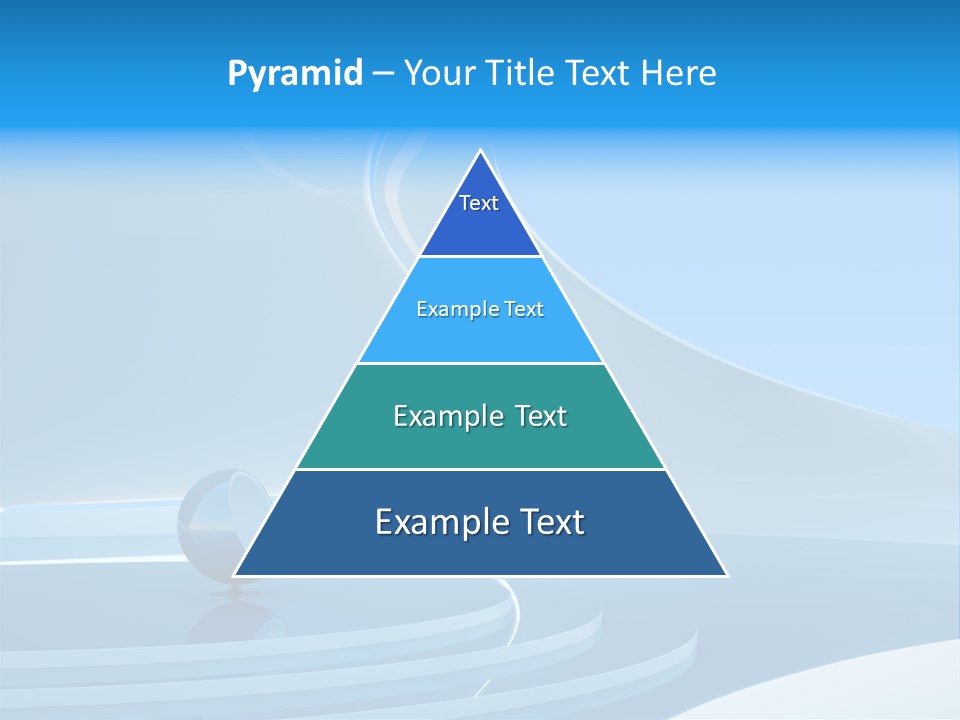 Pyramid – Your Title Text Here

Text

Example Text

Example Text

Example Text